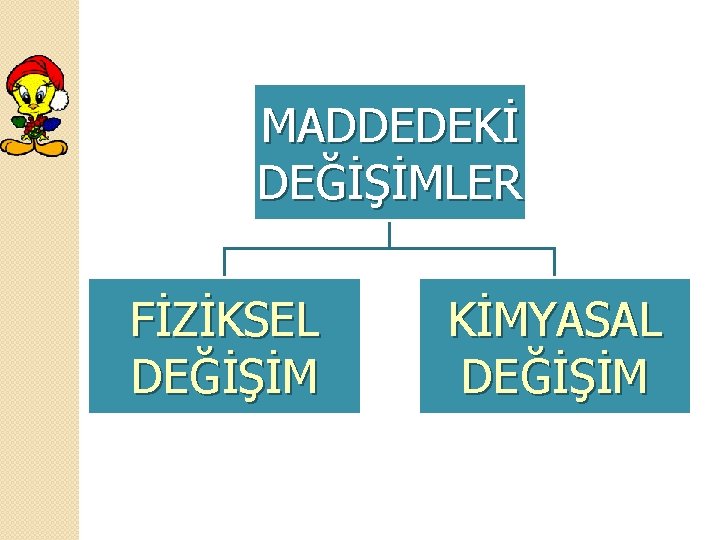 MADDEDEKİ DEĞİŞİMLER

FİZİKSEL DEĞİŞİM

KİMYASAL DEĞİŞİM